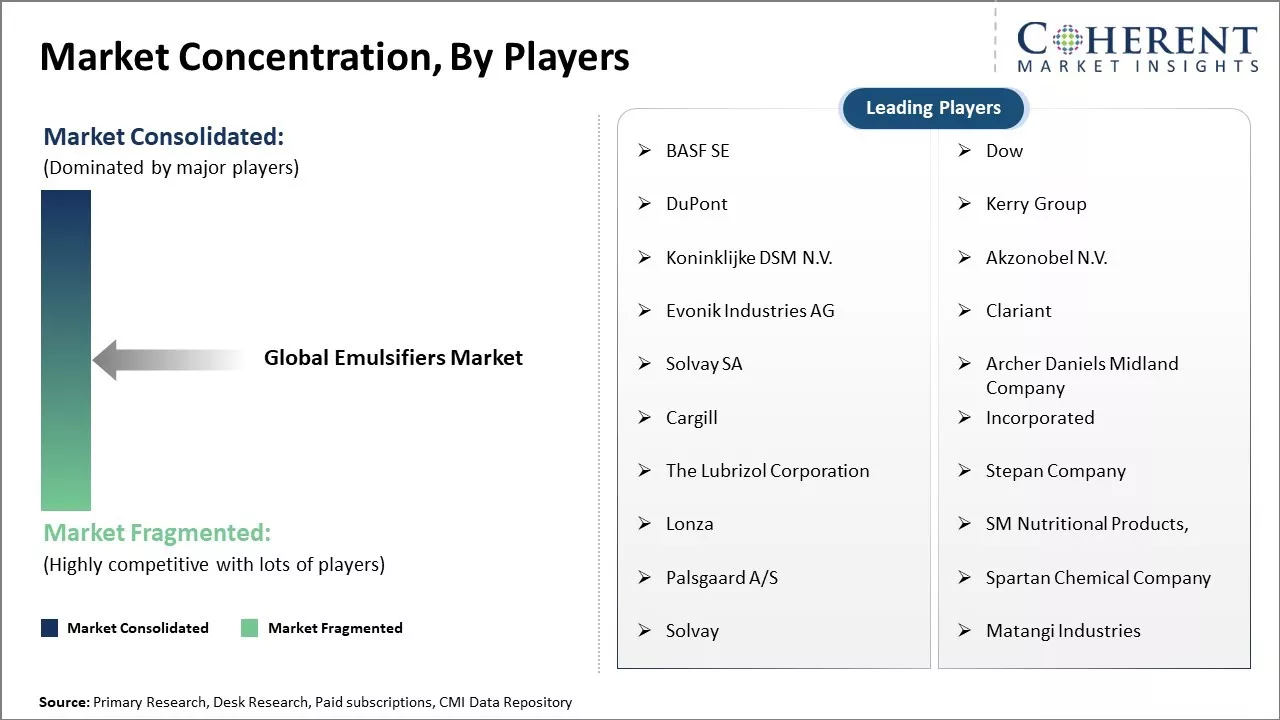 Market Concentration, By Players

COHERENT
MARKET INSIGHTS

Market Consolidated:
(Dominated by major players)

Global Emulsifiers Market

Market Fragmented:
(Highly competitive with lots of players)

Market Consolidated    Market Fragmented

Leading Players

➢ BASF SE
➢ DuPont
➢ Koninklijke DSM N.V.
➢ Evonik Industries AG
➢ Solvay SA
➢ Cargill
➢ The Lubrizol Corporation
➢ Lonza
➢ Palsgaard A/S
➢ Solvay

➢ Dow
➢ Kerry Group
➢ Akzonobel N.V.
➢ Clariant
➢ Archer Daniels Midland Company
➢ Incorporated
➢ Stepan Company
➢ SM Nutritional Products,
➢ Spartan Chemical Company
➢ Matangi Industries

Source: Primary Research, Desk Research, Paid subscriptions, CMI Data Repository